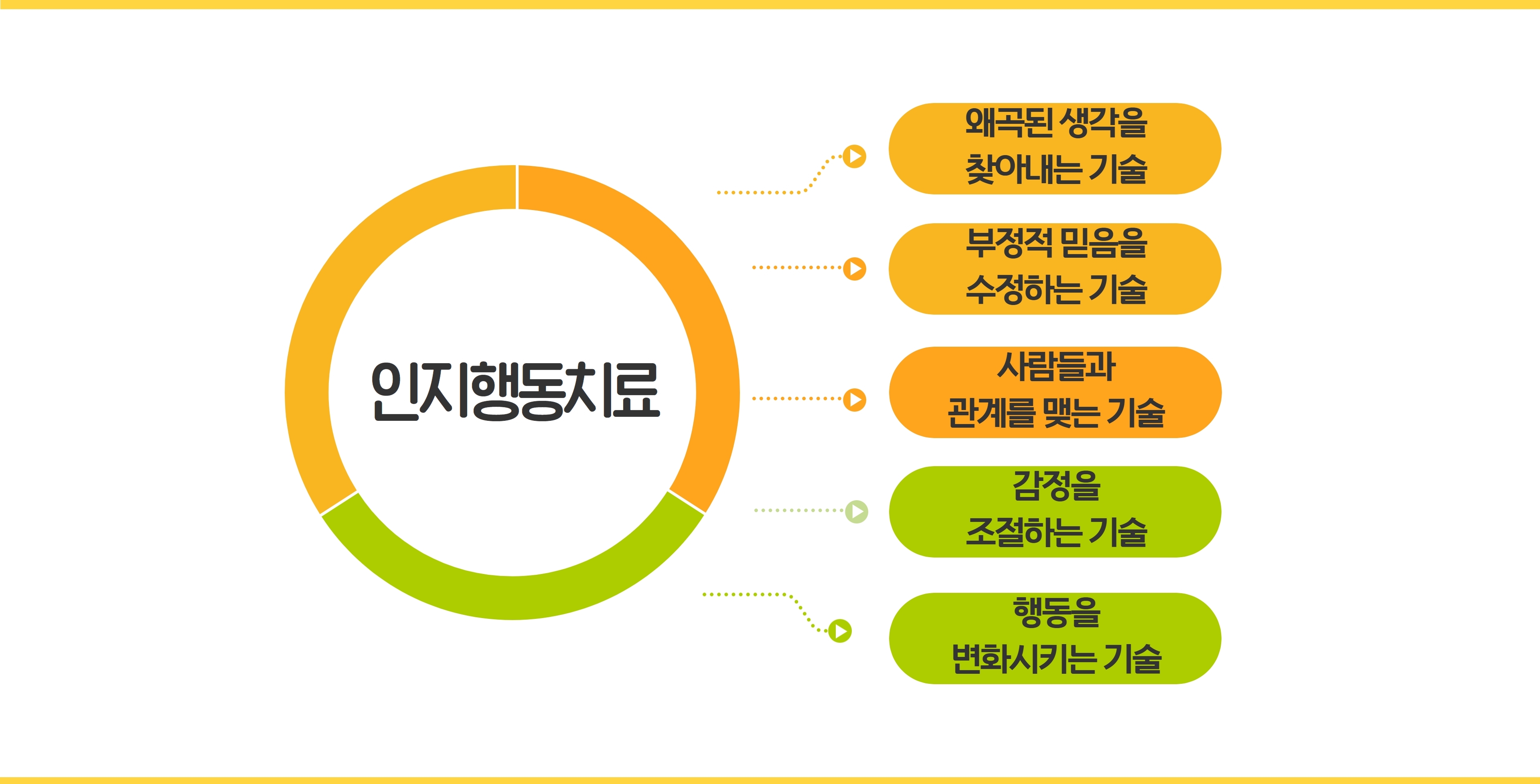 인지행동치료

왜곡된 생각을 찾아내는 기술

부정적 믿음을 수정하는 기술

사람들과 관계를 맺는 기술

감정을 조절하는 기술

행동을 변화시키는 기술